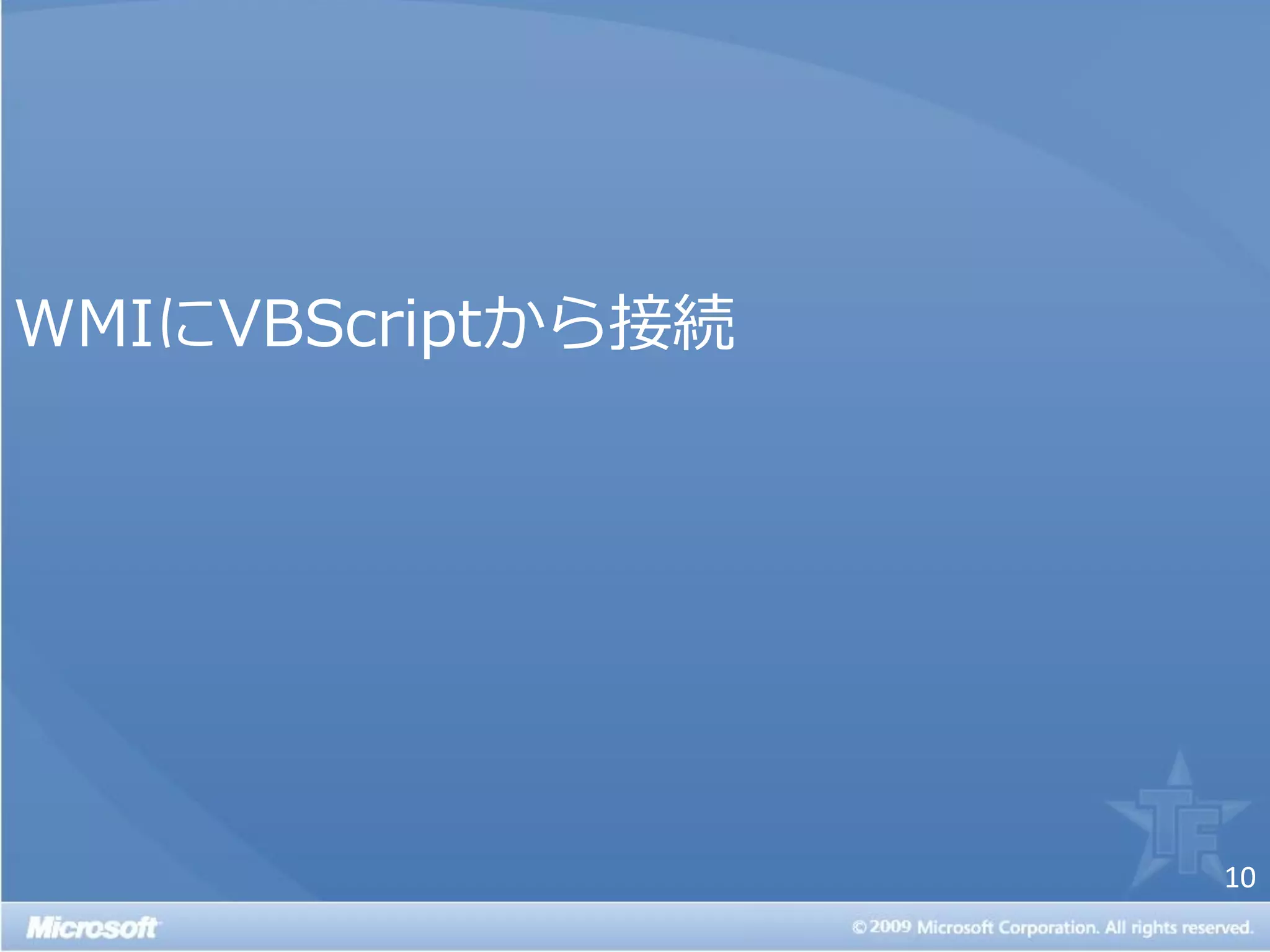 WMIにVBScriptから接続

TF

10

Microsoft

© 2009 Microsoft Corporation. All rights reserved.